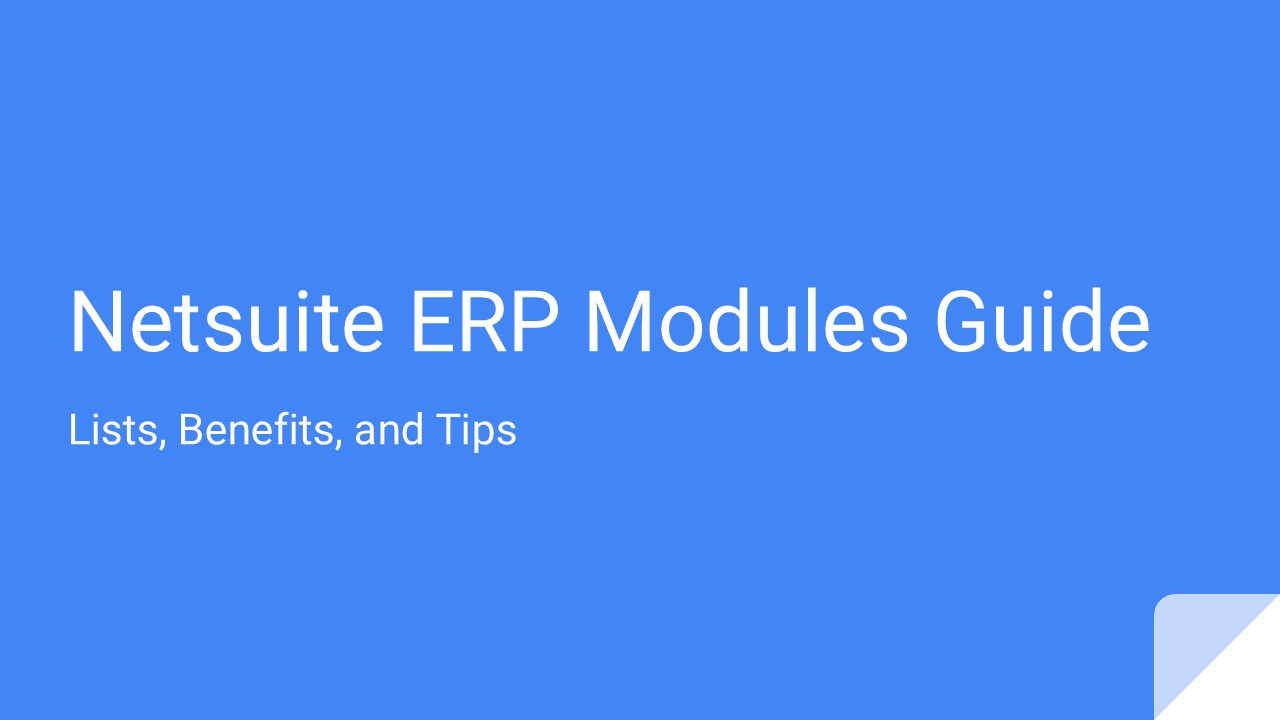 Netsuite ERP Modules Guide

Lists, Benefits, and Tips